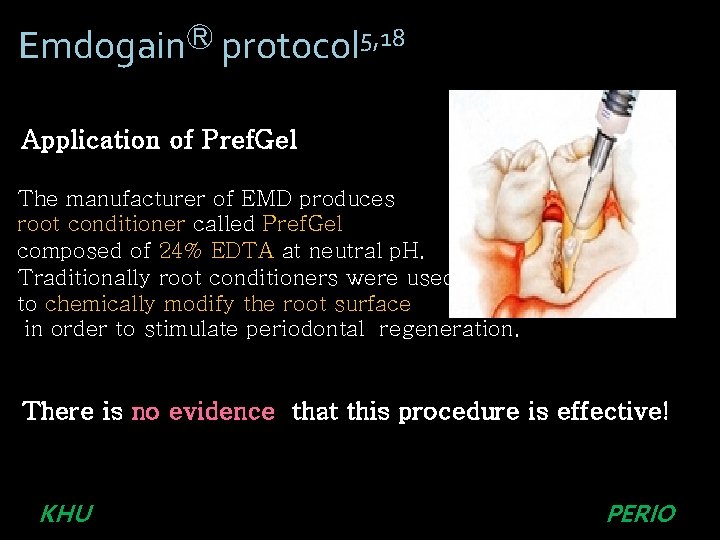 Emdogain® protocol$^{5,18}$

Application of PrefGel

The manufacturer of EMD produces root conditioner called PrefGel composed of 24% EDTA at neutral pH. Traditionally root conditioners were used to chemically modify the root surface in order to stimulate periodontal regeneration.

There is no evidence that this procedure is effective!

KHU

PERIO